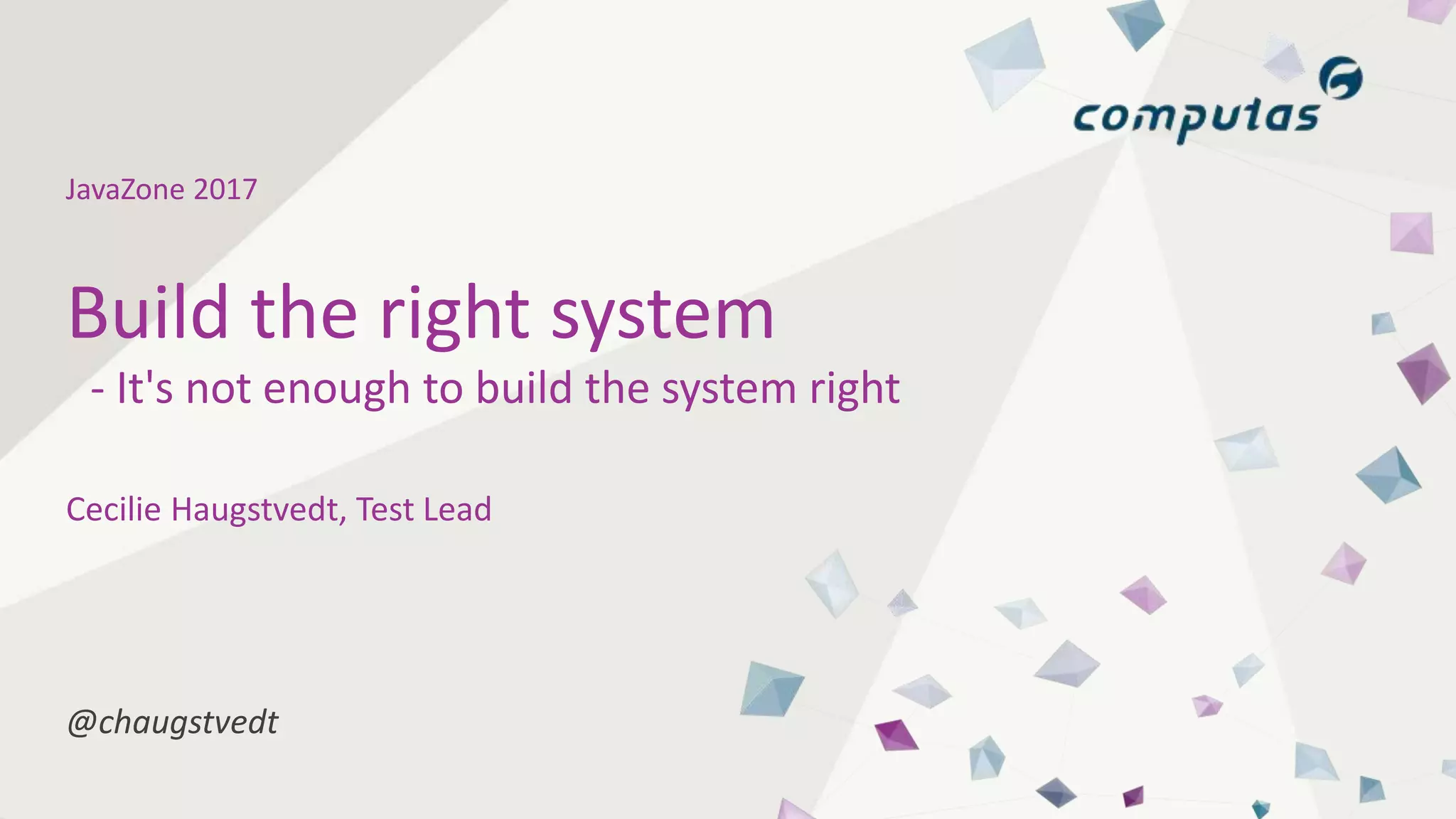 computas

JavaZone 2017

Build the right system

- It's not enough to build the system right

Cecilie Haugstvedt, Test Lead

@chaugstvedt